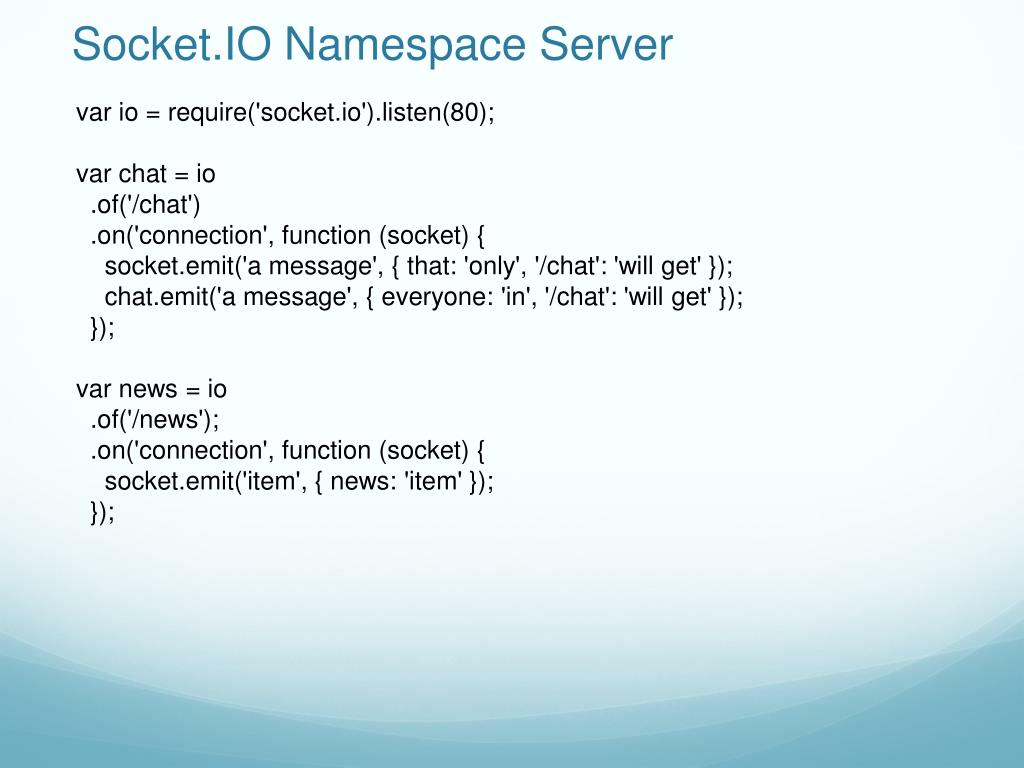 Socket.IO Namespace Server

var io = require('socket.io').listen(80);

var chat = io
  .of('/chat')
  .on('connection', function (socket) {
    socket.emit('a message', { that: 'only', '/chat': 'will get' });
    chat.emit('a message', { everyone: 'in', '/chat': 'will get' });
  });

var news = io
  .of('/news');
  .on('connection', function (socket) {
    socket.emit('item', { news: 'item' });
  });